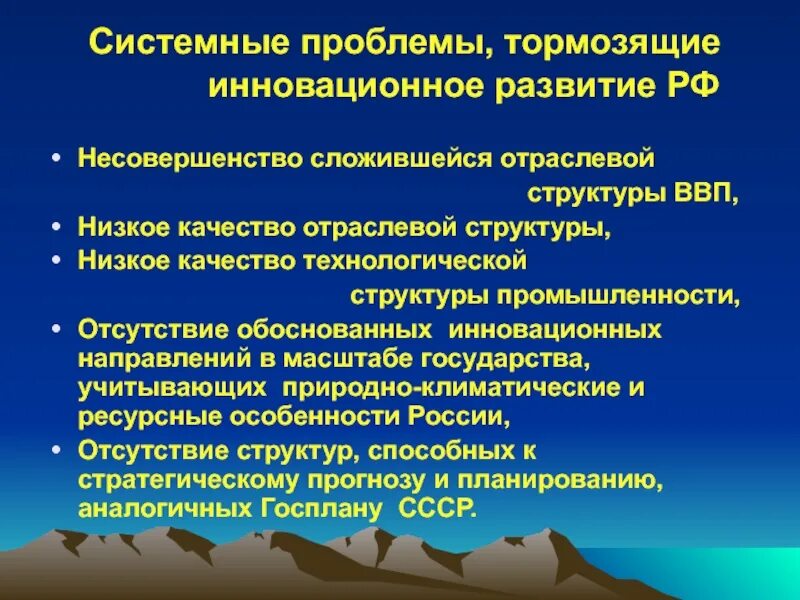 Системные проблемы, тормозящие инновационное развитие РФ

• Несовершенство сложившейся отраслевой структуры ВВП,
• Низкое качество отраслевой структуры,
• Низкое качество технологической структуры промышленности,
• Отсутствие обоснованных инновационных направлений в масштабе государства, учитывающих природно-климатические и ресурсные особенности России,
• Отсутствие структур, способных к стратегическому прогнозу и планированию, аналогичных Госплану СССР.